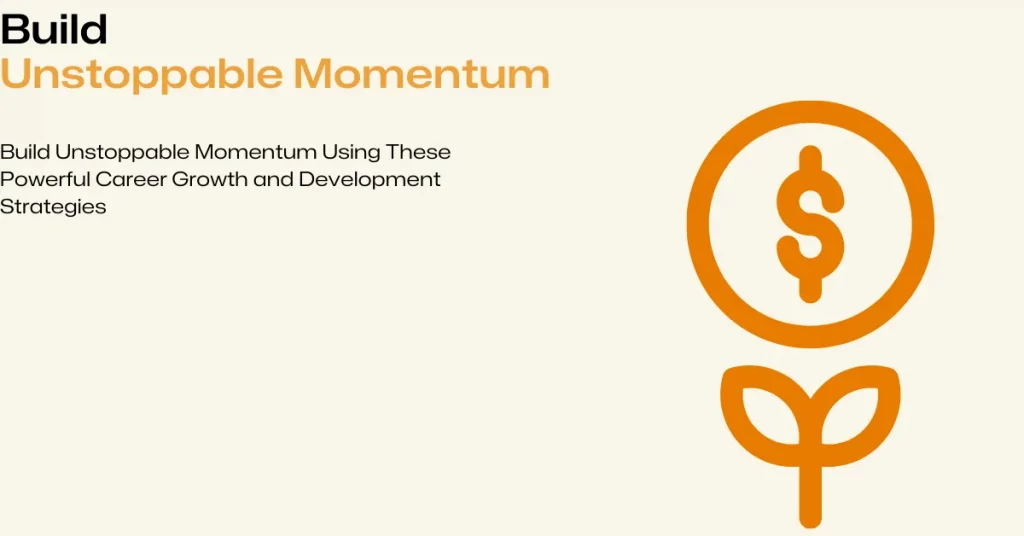 Build
Unstoppable Momentum

Build Unstoppable Momentum Using These Powerful Career Growth and Development Strategies

$